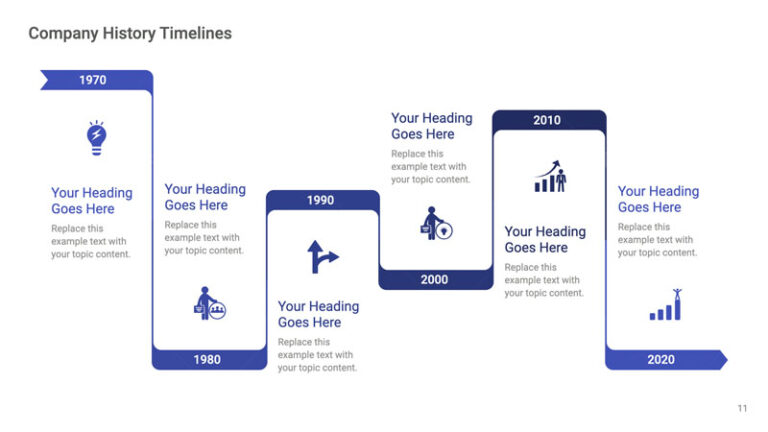 Company History Timelines

1970

Your Heading Goes Here

Replace this example text with your topic content.

Your Heading Goes Here

Replace this example text with your topic content.

1980

1990

Your Heading Goes Here

Replace this example text with your topic content.

Your Heading Goes Here

Replace this example text with your topic content.

2000

2010

Your Heading Goes Here

Replace this example text with your topic content.

Your Heading Goes Here

Replace this example text with your topic content.

2020

11